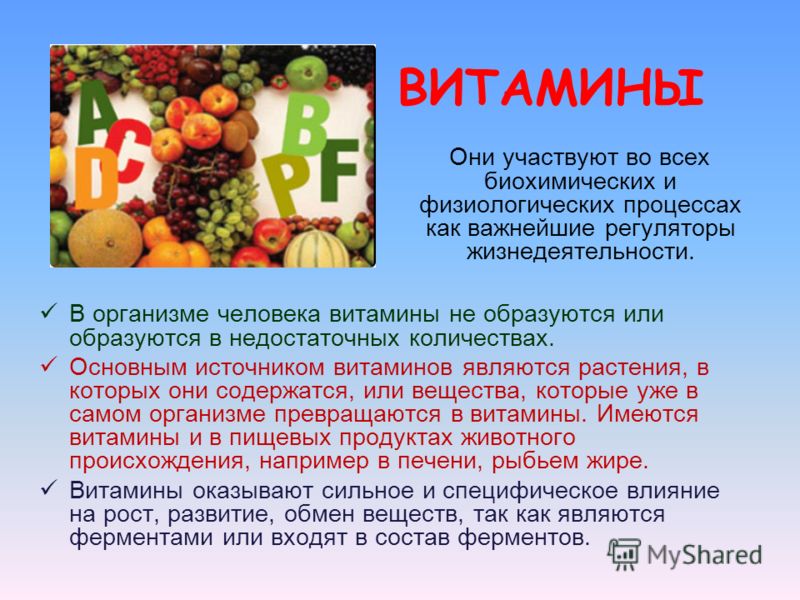 A C D B P F

ВИТАМИНЫ

Они участвуют во всех биохимических и физиологических процессах как важнейшие регуляторы жизнедеятельности.

✓ В организме человека витамины не образуются или образуются в недостаточных количествах.

✓ Основным источником витаминов являются растения, в которых они содержатся, или вещества, которые уже в самом организме превращаются в витамины. Имеются витамины и в пищевых продуктах животного происхождения, например в печени, рыбьем жире.

✓ Витамины оказывают сильное и специфическое влияние на рост, развитие, обмен веществ, так как являются ферментами или входят в состав ферментов.

MyShared